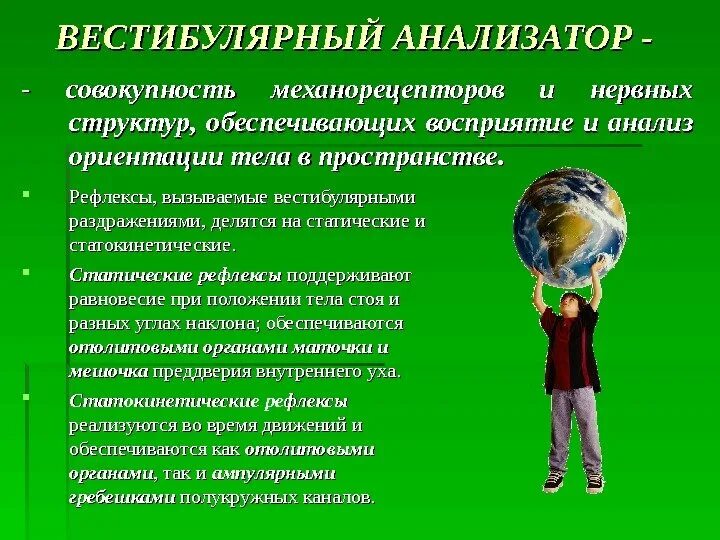 ВЕСТИБУЛЯРНЫЙ АНАЛИЗАТОР -

- совокупность механорецепторов и нервных структур, обеспечивающих восприятие и анализ ориентации тела в пространстве.

Рефлексы, вызываемые вестибулярными раздражениями, делятся на статические и статокинетические.

Статические рефлексы поддерживают равновесие при положении тела стоя и разных углах наклона; обеспечиваются отолитовыми органами маточки и мешочка преддверия внутреннего уха.

Статокинетические рефлексы реализуются во время движений и обеспечиваются как отолитовыми органами, так и ампулярными гребешками полукружных каналов.